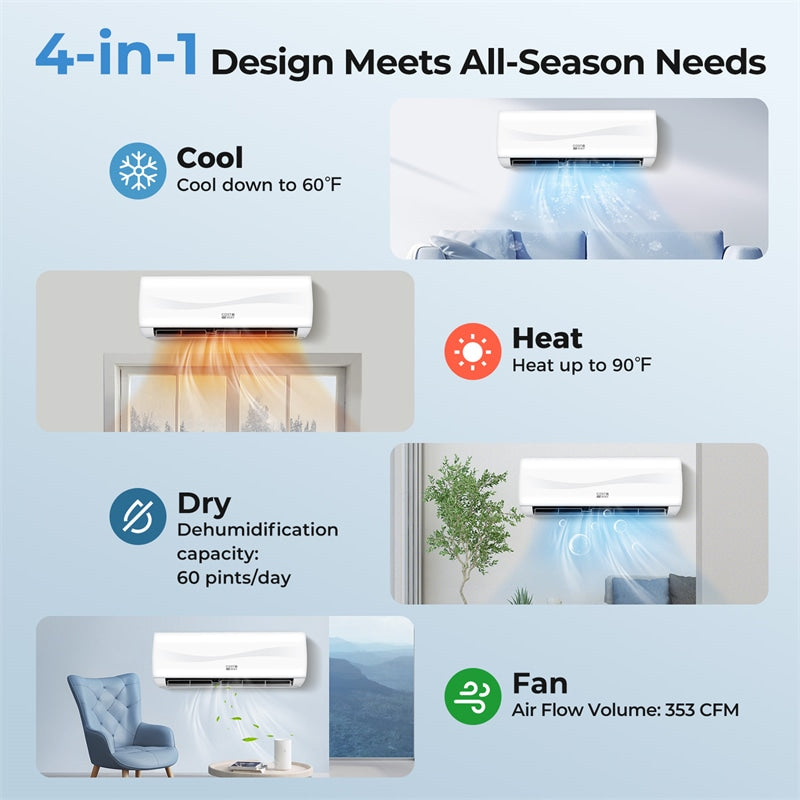 4-in-1 Design Meets All-Season Needs

Cool
Cool down to 60°F

Heat
Heat up to 90°F

Dry
Dehumidification capacity: 60 pints/day

Fan
Air Flow Volume: 353 CFM